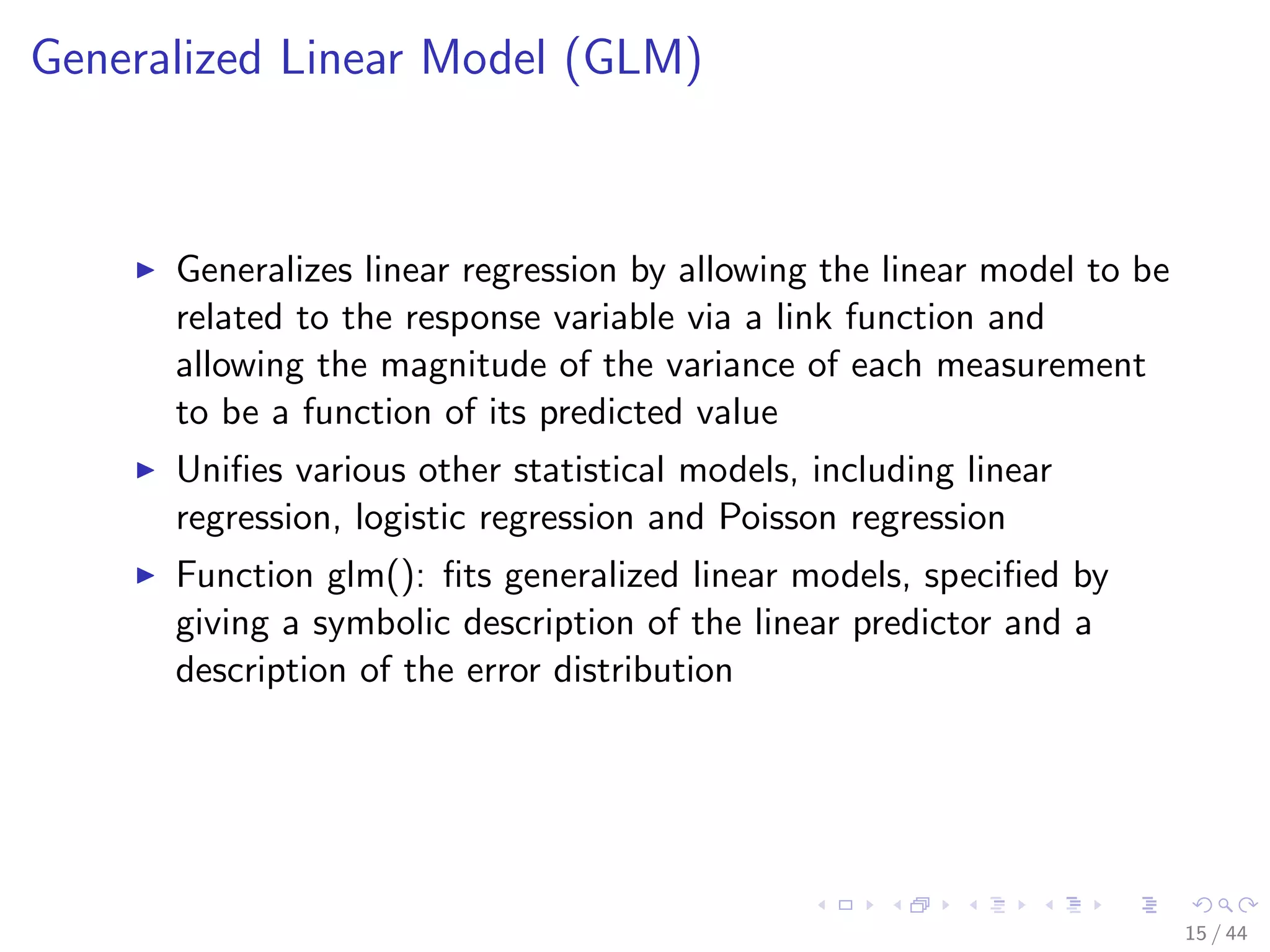 Generalized Linear Model (GLM)

▶ Generalizes linear regression by allowing the linear model to be related to the response variable via a link function and allowing the magnitude of the variance of each measurement to be a function of its predicted value

▶ Unifies various other statistical models, including linear regression, logistic regression and Poisson regression

▶ Function glm(): fits generalized linear models, specified by giving a symbolic description of the linear predictor and a description of the error distribution

15 / 44